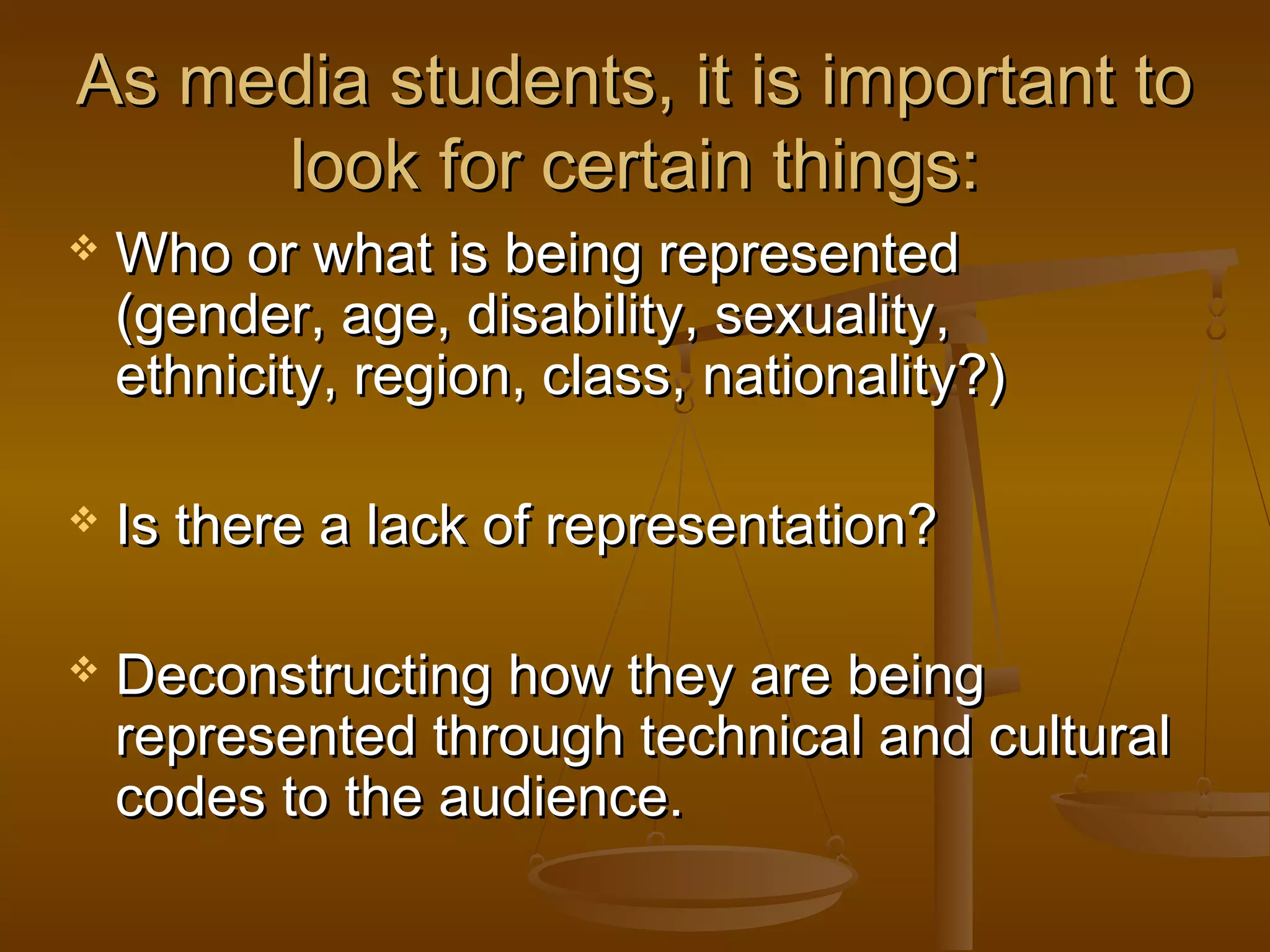 As media students, it is important to look for certain things:

❖ Who or what is being represented (gender, age, disability, sexuality, ethnicity, region, class, nationality?)

❖ Is there a lack of representation?

❖ Deconstructing how they are being represented through technical and cultural codes to the audience.